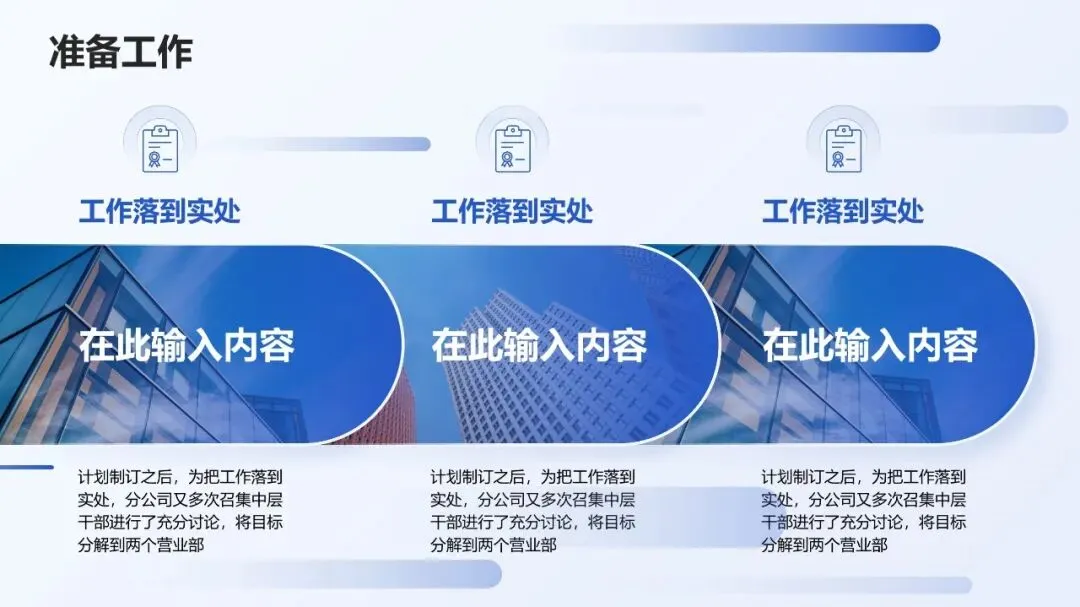 准备工作

工作落到实处

在此输入内容

计划制订之后，为把工作落到实处，分公司又多次召集中层干部进行了充分讨论，将目标分解到两个营业部

工作落到实处

在此输入内容

计划制订之后，为把工作落到实处，分公司又多次召集中层干部进行了充分讨论，将目标分解到两个营业部

工作落到实处

在此输入内容

计划制订之后，为把工作落到实处，分公司又多次召集中层干部进行了充分讨论，将目标分解到两个营业部